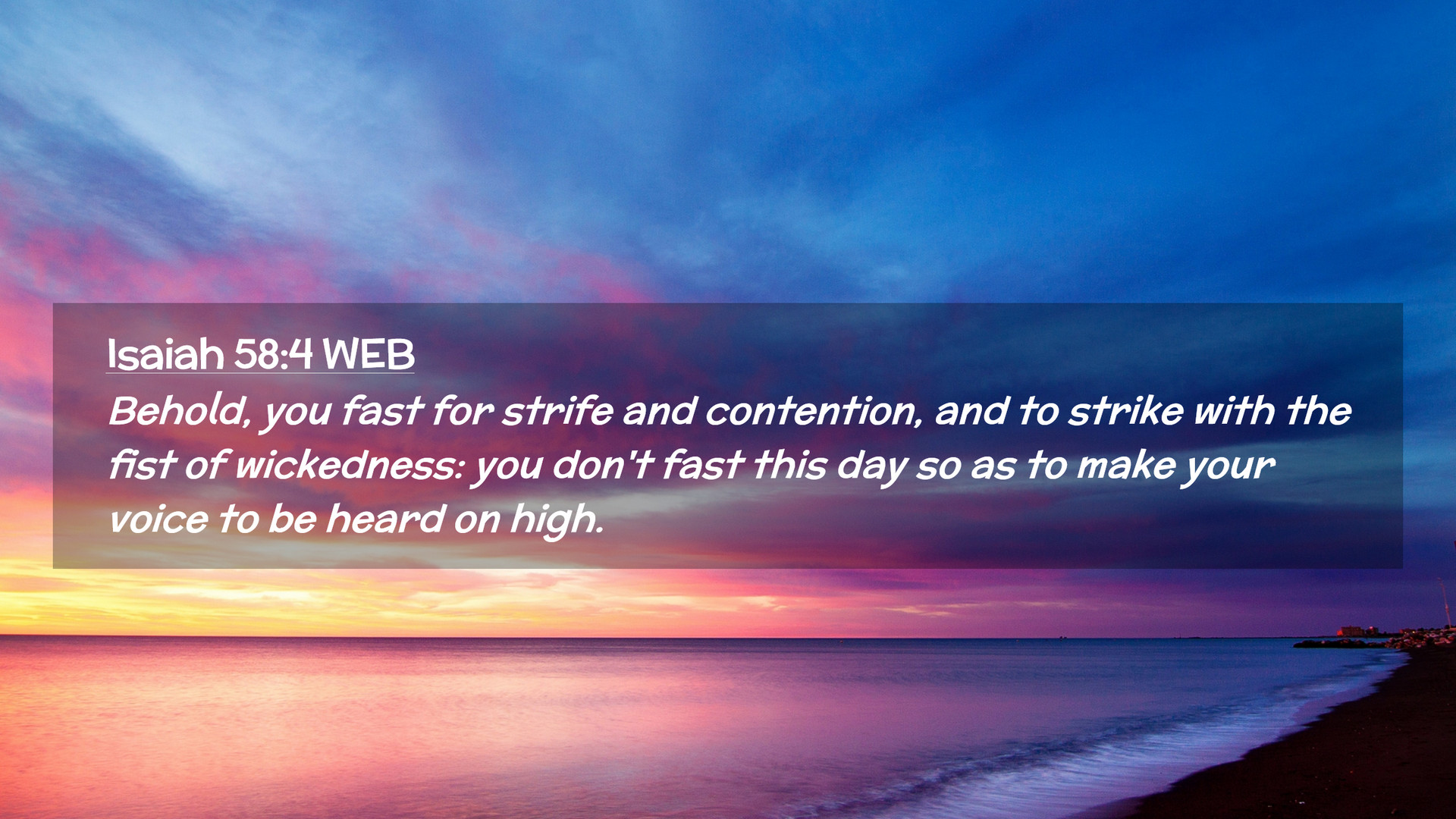 Isaiah 58:4 WEB

Behold, you fast for strife and contention, and to strike with the fist of wickedness: you don't fast this day so as to make your voice to be heard on high.